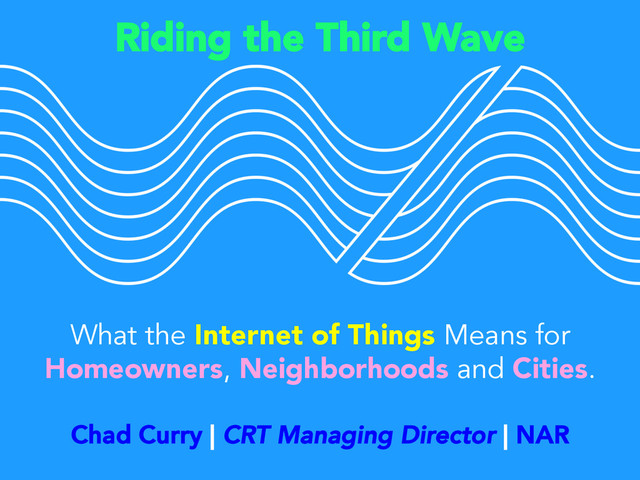 Riding the Third Wave

What the Internet of Things Means for Homeowners, Neighborhoods and Cities.

Chad Curry | CRT Managing Director | NAR